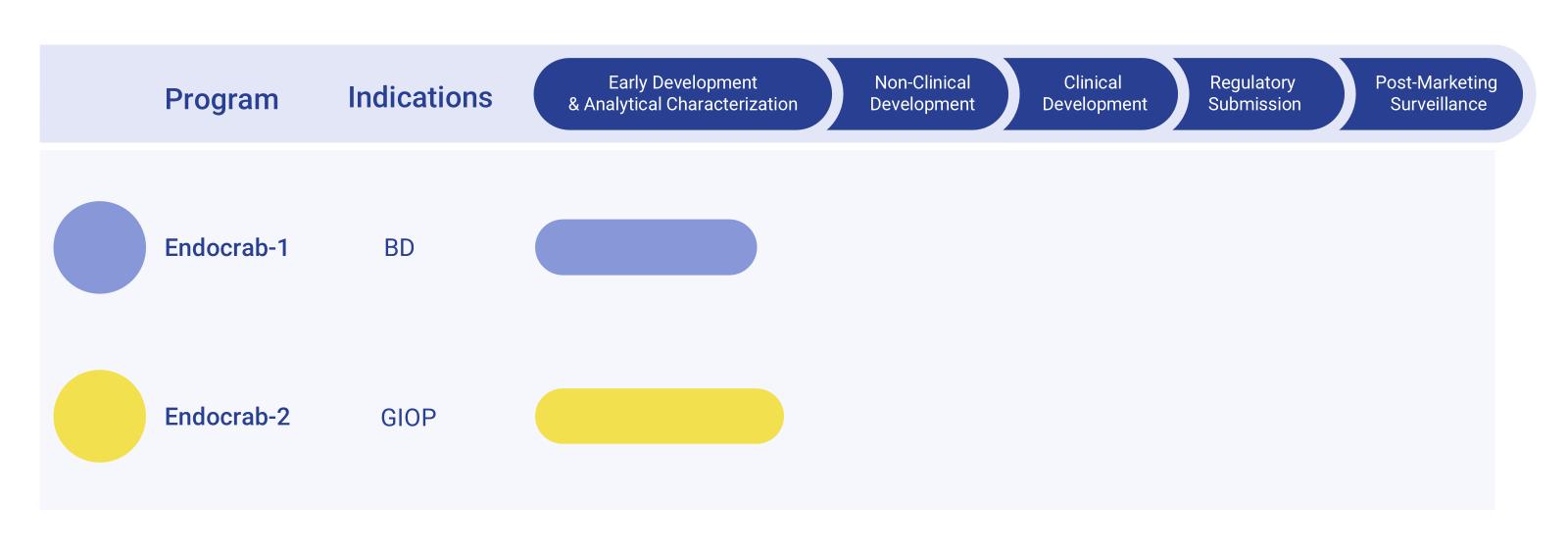 | Program | Indications | Early Development & Analytical Characterization | Non-Clinical Development | Clinical Development | Regulatory Submission | Post-Marketing Surveillance |
|---|---|---|---|---|---|---|
| Endocrab-1 | BD | | | | | |
| Endocrab-2 | GIOP | | | | | |